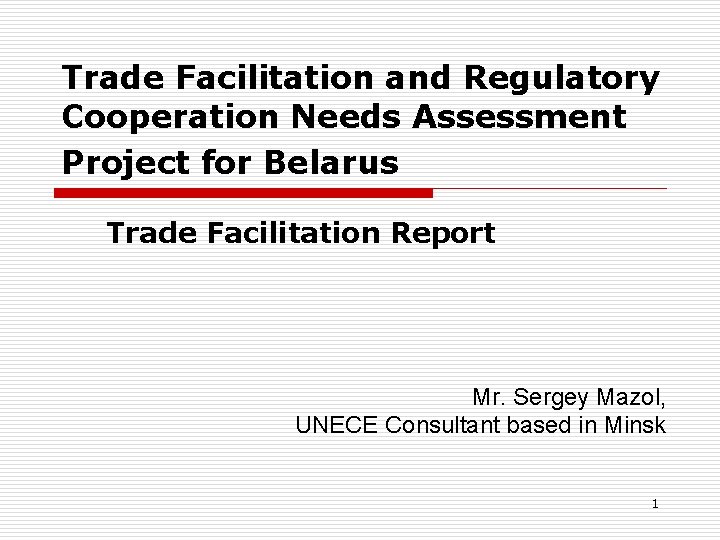 Trade Facilitation and Regulatory Cooperation Needs Assessment Project for Belarus

Trade Facilitation Report

Mr. Sergey Mazol,
UNECE Consultant based in Minsk

1